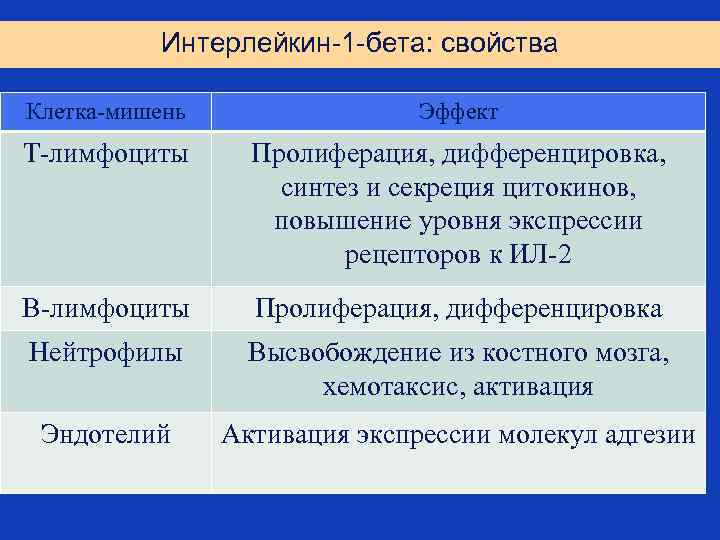 Интерлейкин-1-бета: свойства

| Клетка-мишень | Эффект |
|---|---|
| Т-лимфоциты | Пролиферация, дифференцировка, синтез и секреция цитокинов, повышение уровня экспрессии рецепторов к ИЛ-2 |
| В-лимфоциты | Пролиферация, дифференцировка |
| Нейтрофилы | Высвобождение из костного мозга, хемотаксис, активация |
| Эндотелий | Активация экспрессии молекул адгезии |